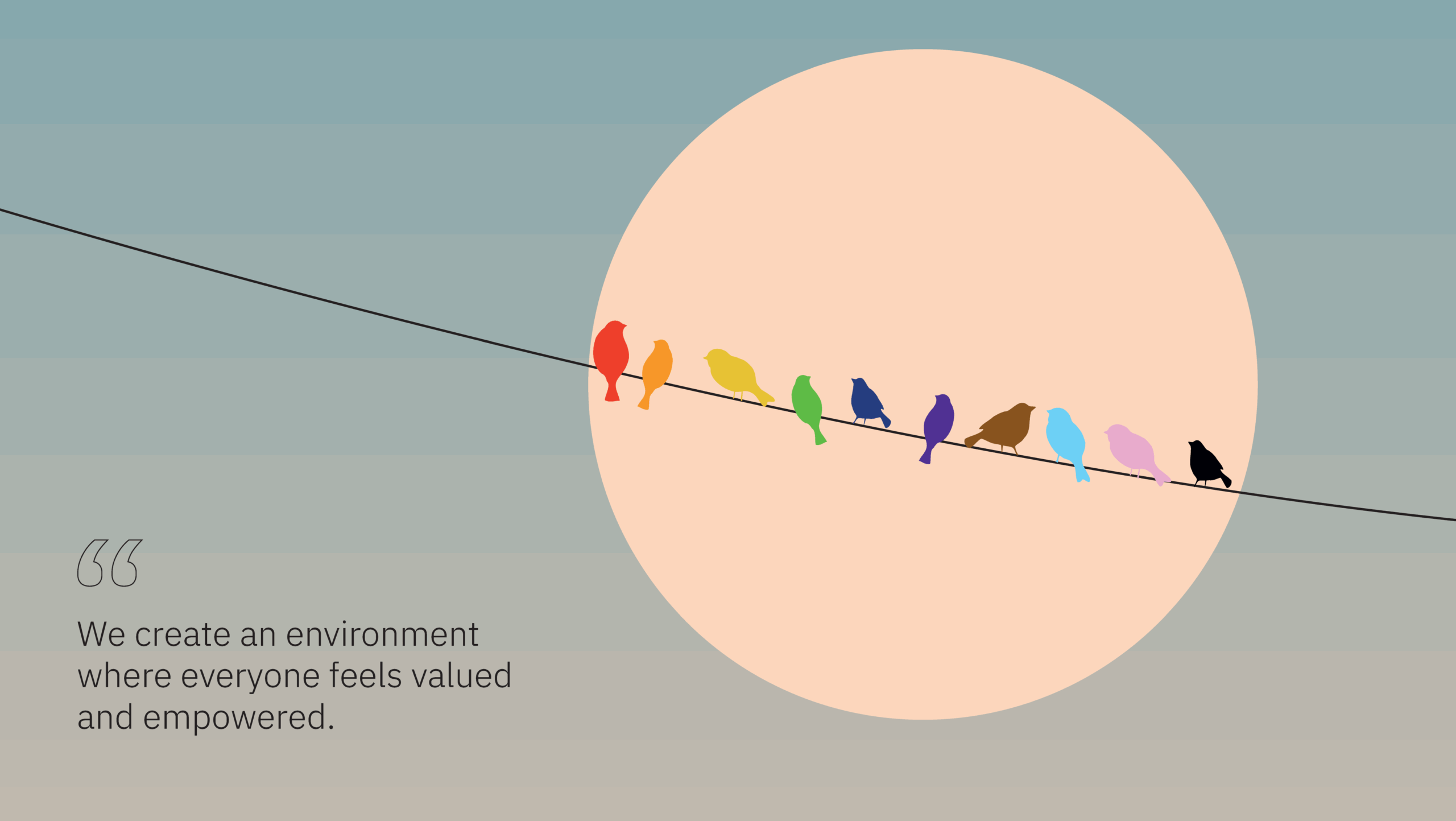 “

We create an environment where everyone feels valued and empowered.